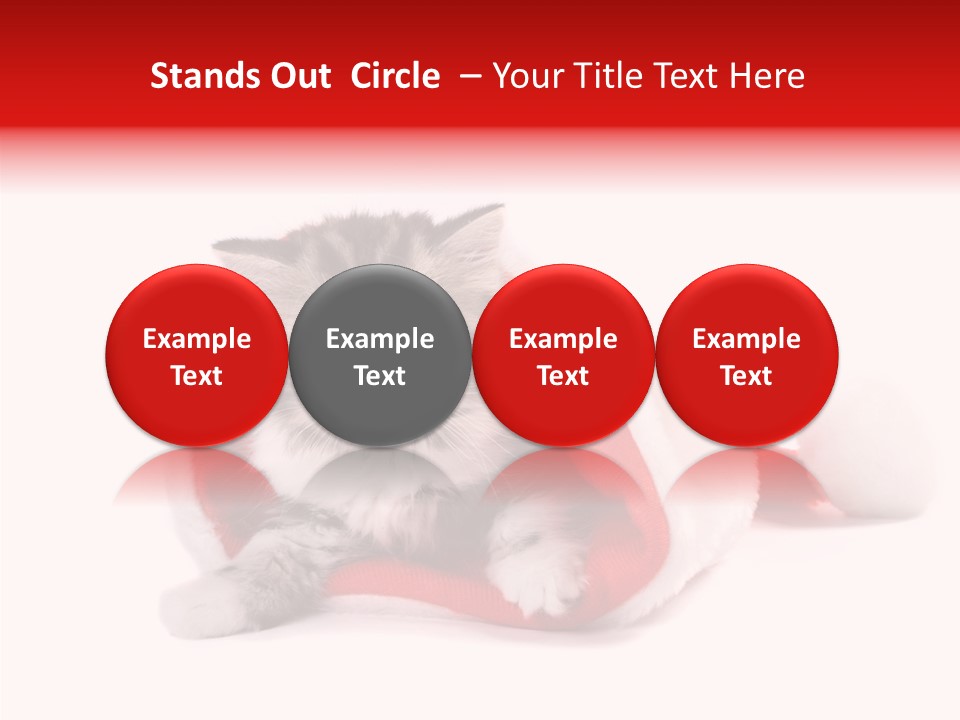 Stands Out Circle – Your Title Text Here

Example Text

Example Text

Example Text

Example Text